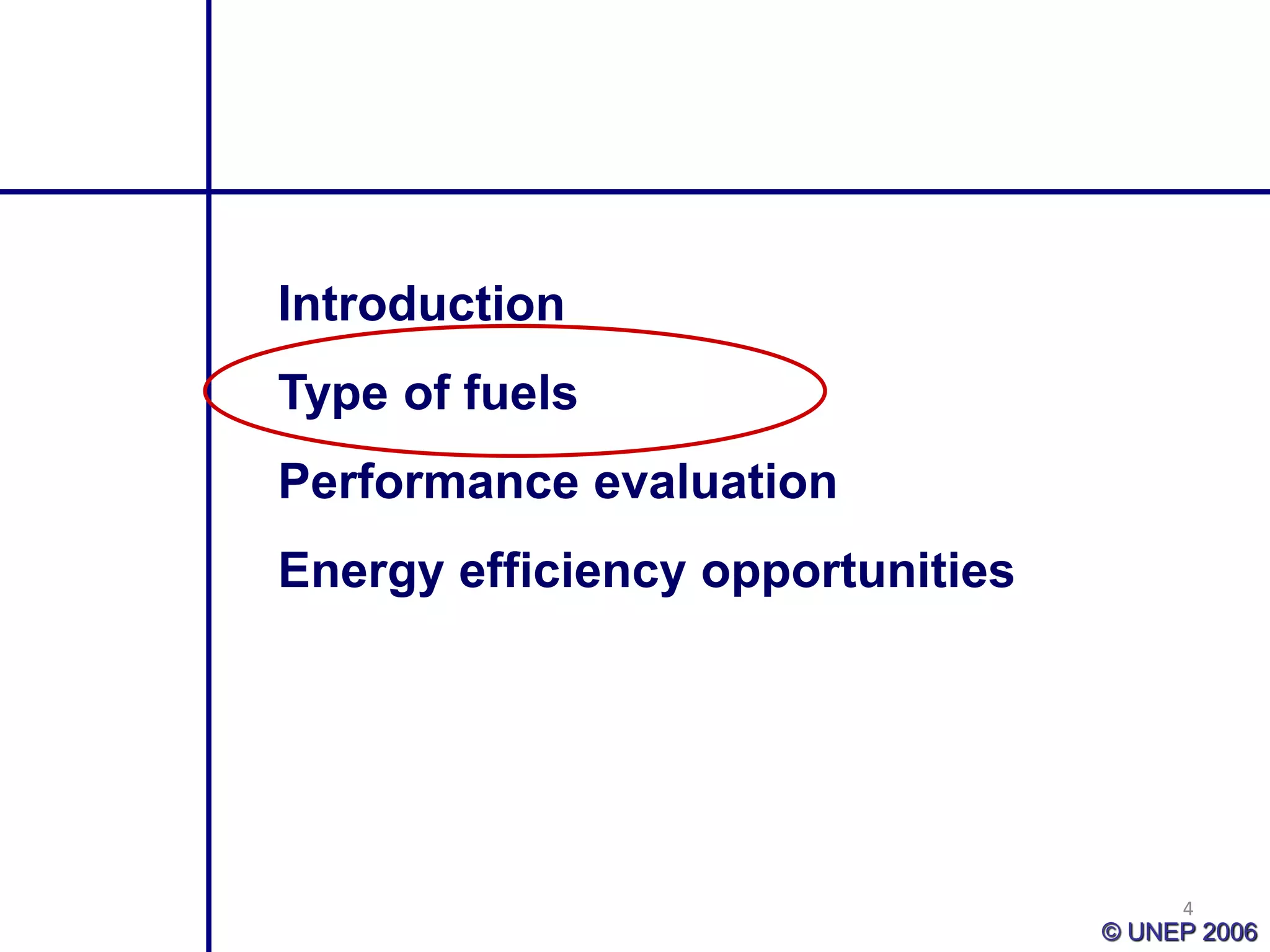 Introduction

Type of fuels

Performance evaluation

Energy efficiency opportunities

4

© UNEP 2006